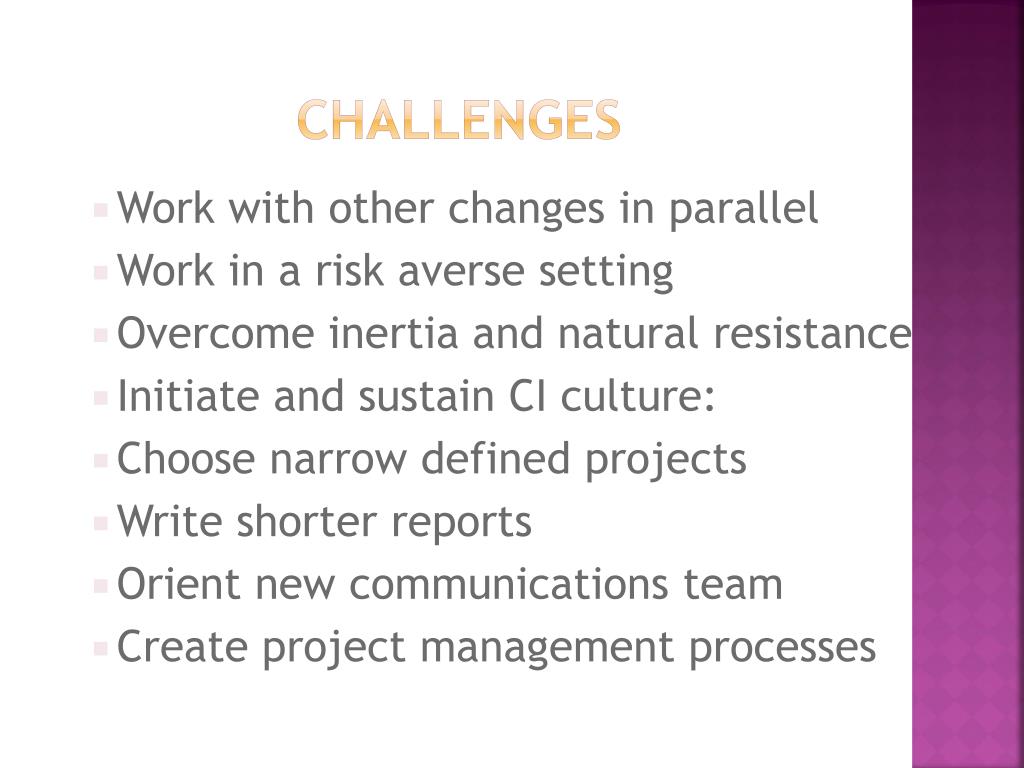 CHALLENGES

Work with other changes in parallel
Work in a risk averse setting
Overcome inertia and natural resistance
Initiate and sustain CI culture:
Choose narrow defined projects
Write shorter reports
Orient new communications team
Create project management processes